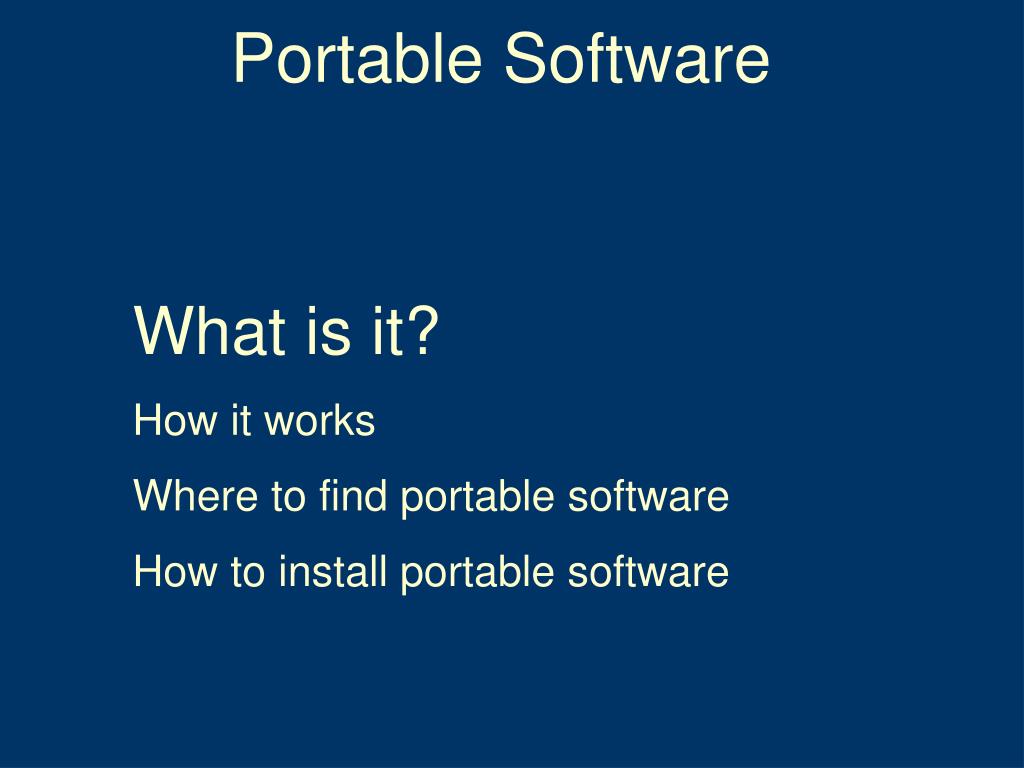 Portable Software

What is it?

How it works

Where to find portable software

How to install portable software